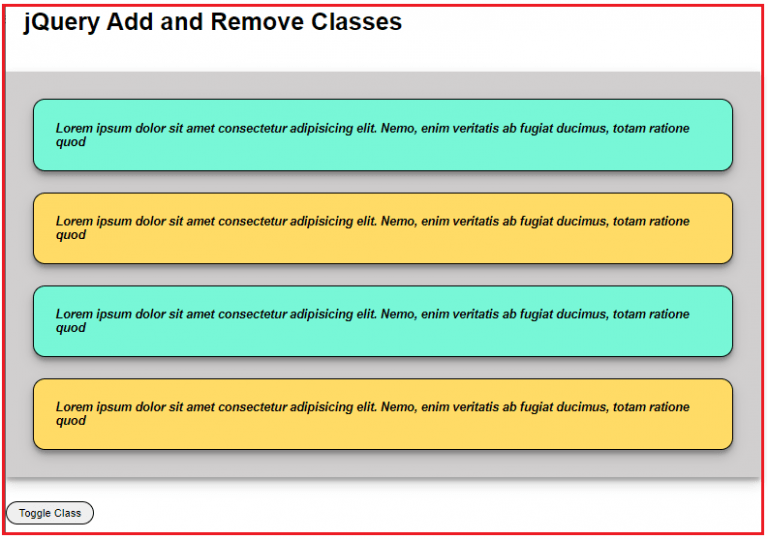 jQuery Add and Remove Classes

Lorem ipsum dolor sit amet consectetur adipisicing elit. Nemo, enim veritatis ab fugiat ducimus, totam ratione quod

Lorem ipsum dolor sit amet consectetur adipisicing elit. Nemo, enim veritatis ab fugiat ducimus, totam ratione quod

Lorem ipsum dolor sit amet consectetur adipisicing elit. Nemo, enim veritatis ab fugiat ducimus, totam ratione quod

Lorem ipsum dolor sit amet consectetur adipisicing elit. Nemo, enim veritatis ab fugiat ducimus, totam ratione quod

Toggle Class